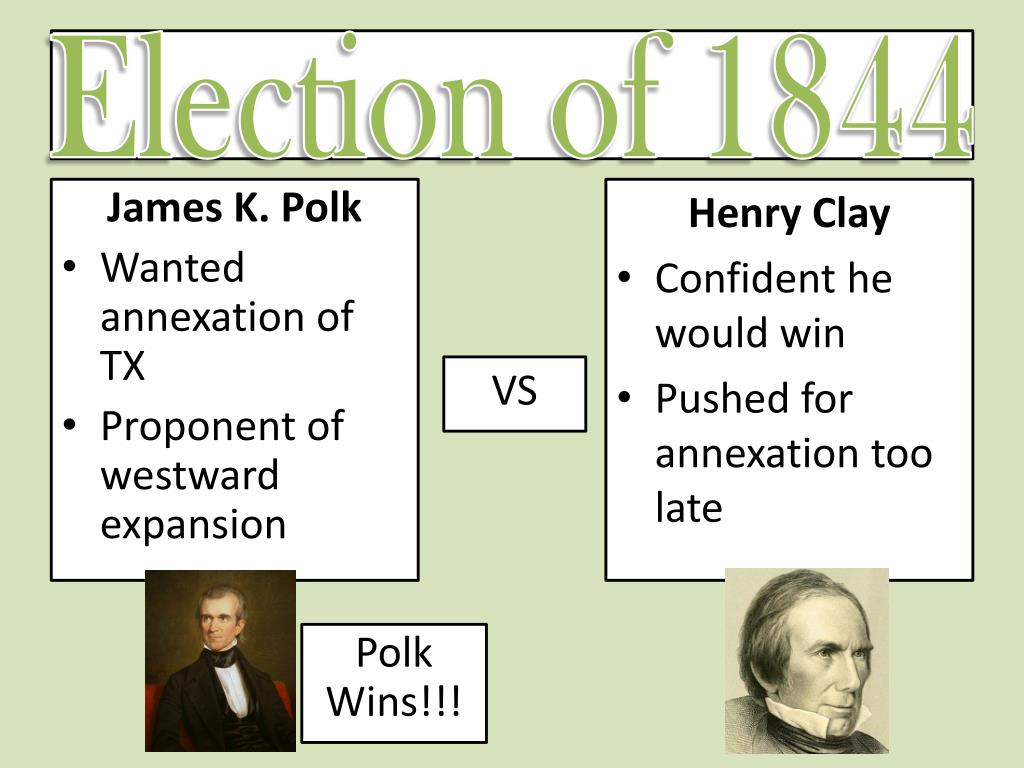 Election of 1844

James K. Polk
• Wanted annexation of TX
• Proponent of westward expansion

VS

Henry Clay
• Confident he would win
• Pushed for annexation too late

Polk Wins!!!